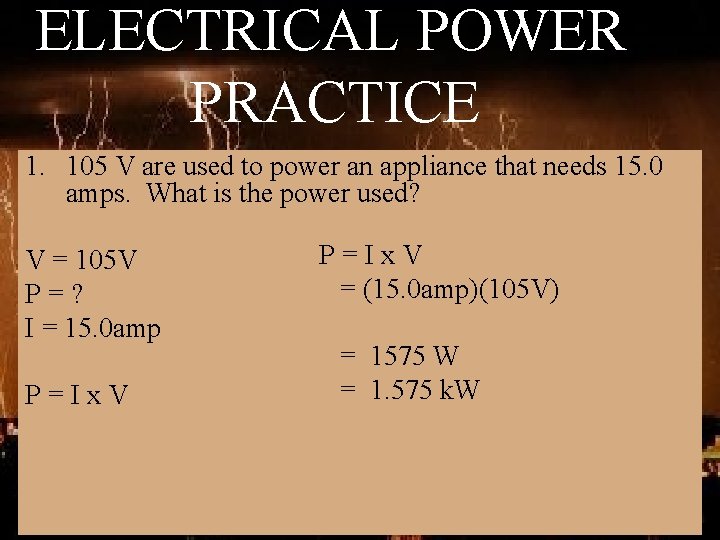 ELECTRICAL POWER PRACTICE

1. 105 V are used to power an appliance that needs 15.0 amps. What is the power used?

V = 105V
P = ?
I = 15.0amp

P = I x V

P = I x V
= (15.0amp)(105V)

= 1575 W
= 1.575 kW